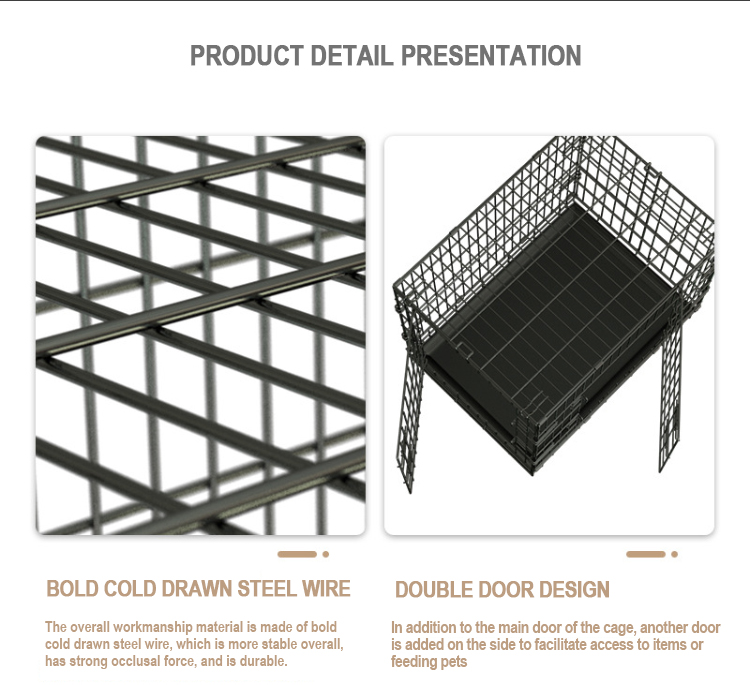 PRODUCT DETAIL PRESENTATION

BOLD COLD DRAWN STEEL WIRE

The overall workmanship material is made of bold cold drawn steel wire, which is more stable overall, has strong occlusal force, and is durable.

DOUBLE DOOR DESIGN

In addition to the main door of the cage, another door is added on the side to facilitate access to items or feeding pets